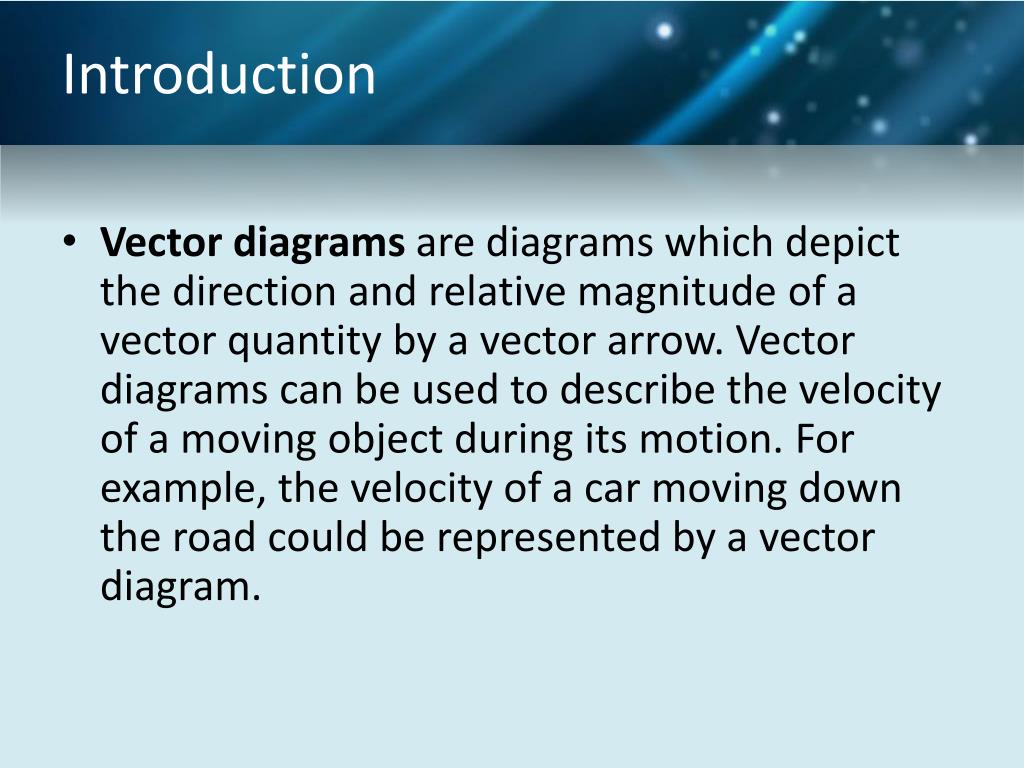 Introduction

• Vector diagrams are diagrams which depict the direction and relative magnitude of a vector quantity by a vector arrow. Vector diagrams can be used to describe the velocity of a moving object during its motion. For example, the velocity of a car moving down the road could be represented by a vector diagram.